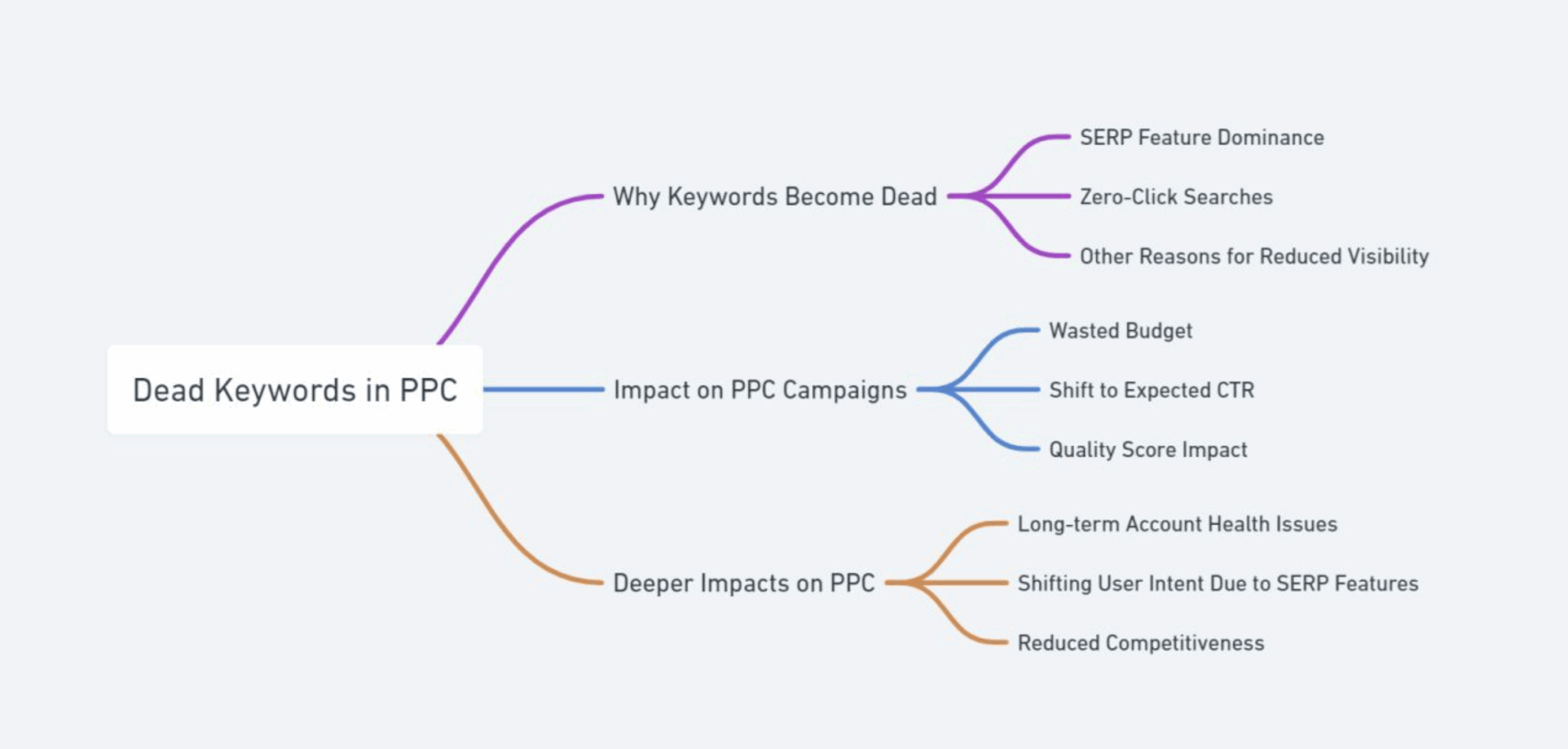 Dead Keywords in PPC

Why Keywords Become Dead

SERP Feature Dominance

Zero-Click Searches

Other Reasons for Reduced Visibility

Impact on PPC Campaigns

Wasted Budget

Shift to Expected CTR

Quality Score Impact

Deeper Impacts on PPC

Long-term Account Health Issues

Shifting User Intent Due to SERP Features

Reduced Competitiveness